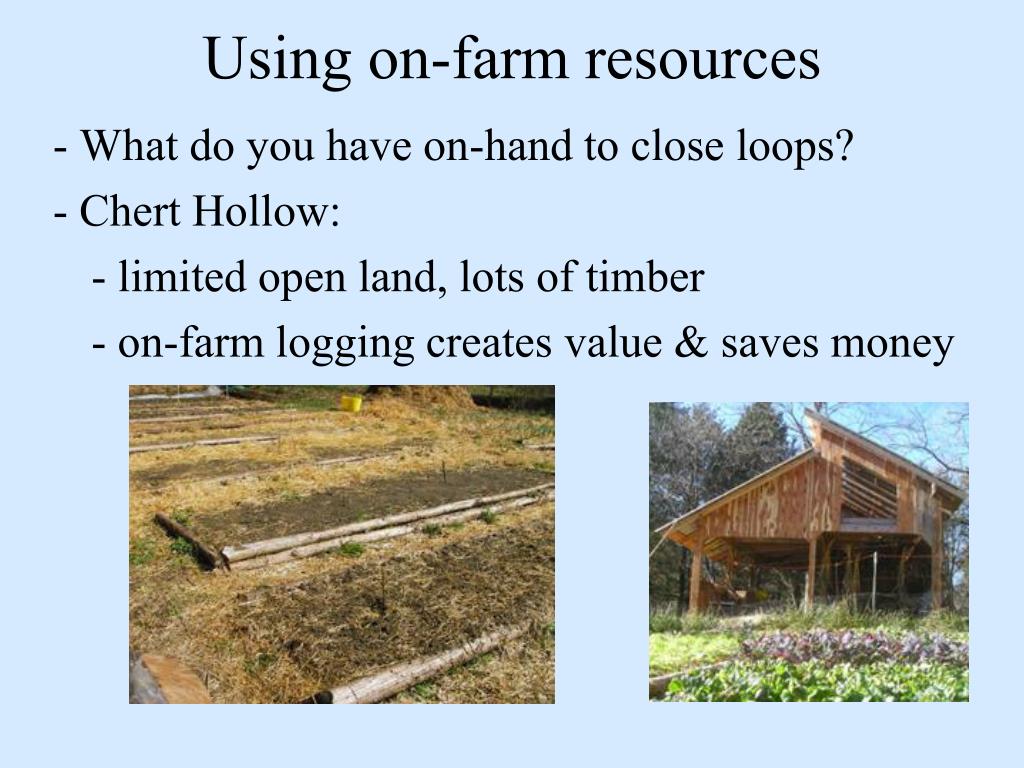 Using on-farm resources

- What do you have on-hand to close loops?

- Chert Hollow:

- limited open land, lots of timber

- on-farm logging creates value & saves money